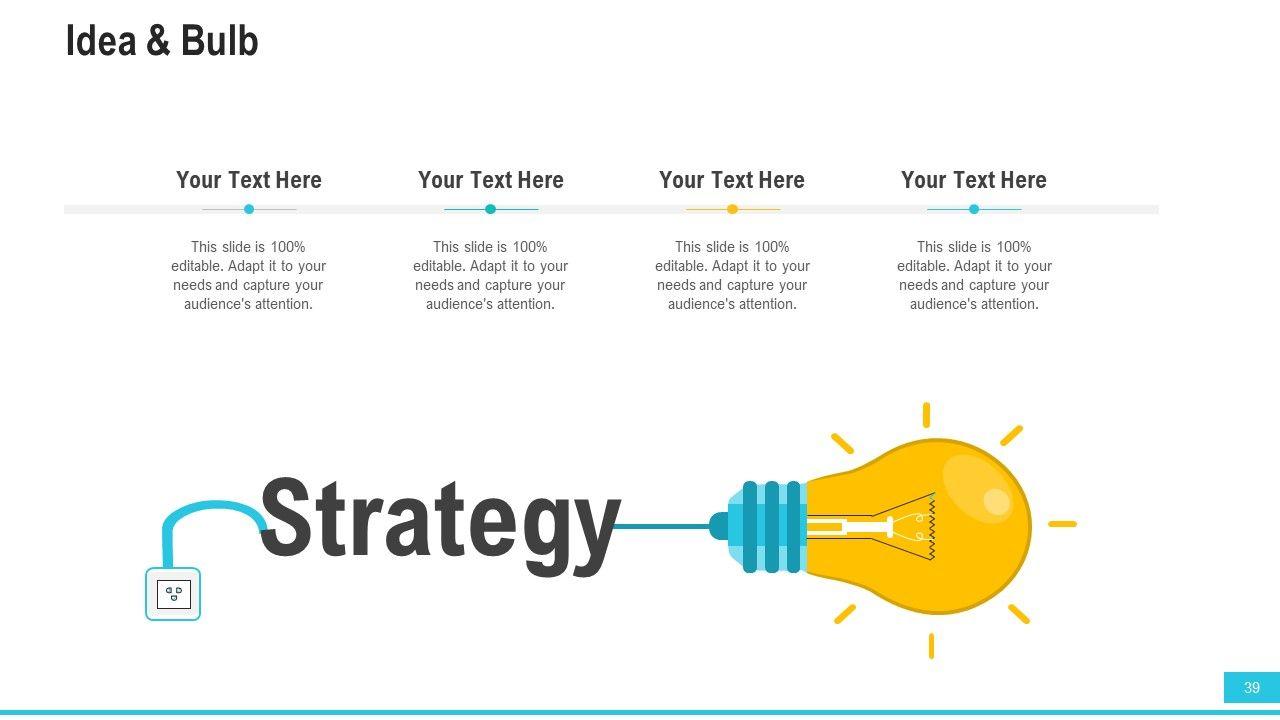 Idea & Bulb

Your Text Here

This slide is 100% editable. Adapt it to your needs and capture your audience's attention.

Your Text Here

This slide is 100% editable. Adapt it to your needs and capture your audience's attention.

Your Text Here

This slide is 100% editable. Adapt it to your needs and capture your audience's attention.

Your Text Here

This slide is 100% editable. Adapt it to your needs and capture your audience's attention.

Strategy

39